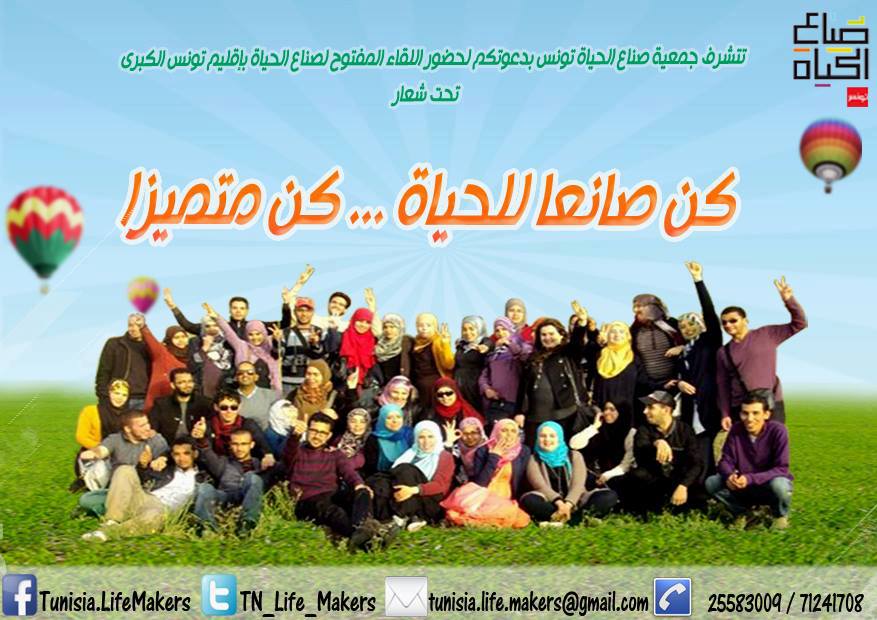 صناع الحياة

تتشرف جمعية صناع الحياة تونس بدعوتكم لحضور اللقاء المفتوح لصناع الحياة بإقليم تونس الكبرى
تحت شعار

كن صانعا للحياة ... كن متميزا

Tunisia.LifeMakers TN_Life_Makers tunisia.life.makers@gmail.com 25583009 / 71241708